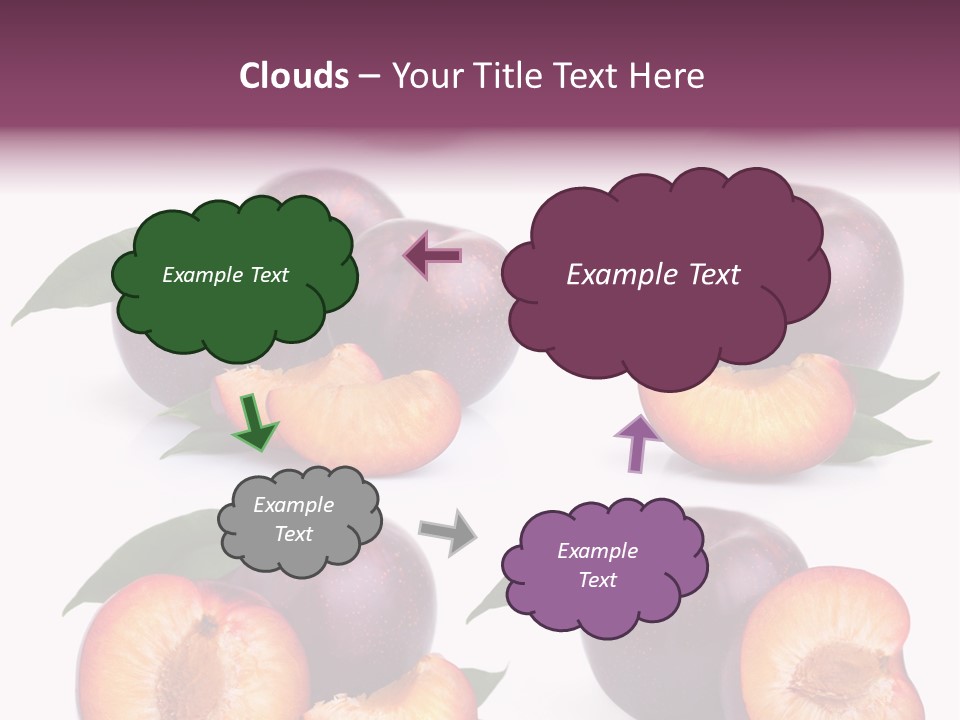 Clouds – Your Title Text Here

Example Text

Example Text

Example Text

Example Text